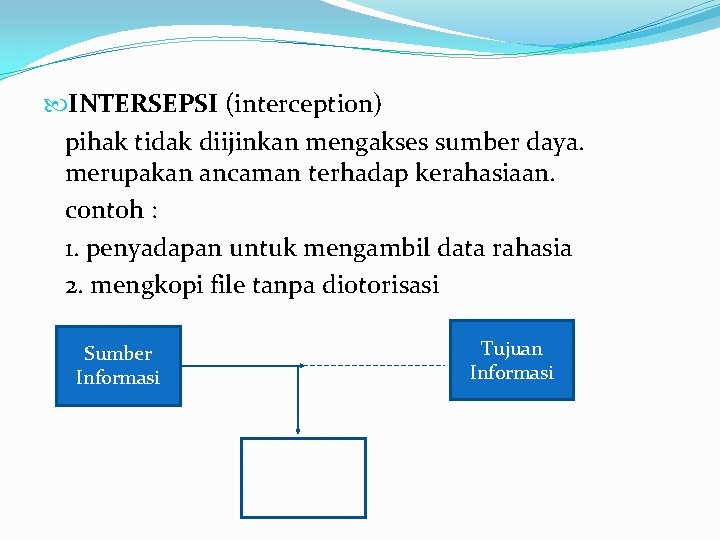 INTERSEPSI (interception)

pihak tidak diijinkan mengakses sumber daya. merupakan ancaman terhadap kerahasiaan.

contoh :

1. penyadapan untuk mengambil data rahasia

2. mengkopi file tanpa diotorisasi

Sumber Informasi

Tujuan Informasi